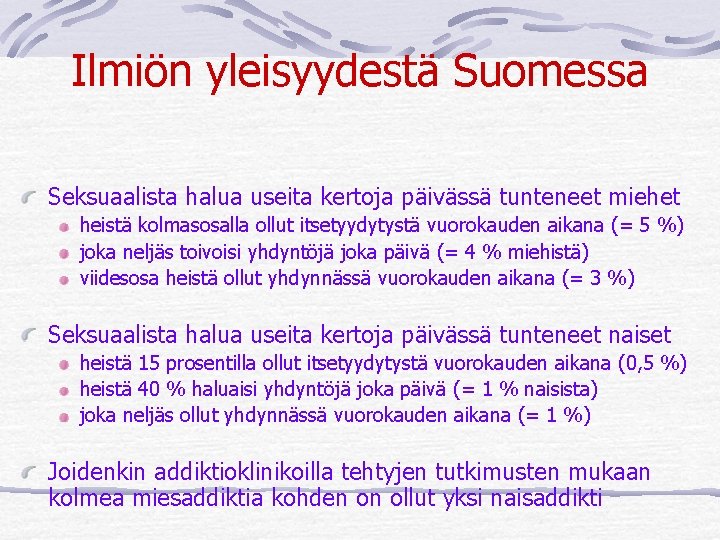 Ilmiön yleisyydestä Suomessa

Seksuaalista halua useita kertoja päivässä tunteneet miehet
heistä kolmasosalla ollut itsetyydytystä vuorokauden aikana (= 5 %)
joka neljäs toivoisi yhdyntöjä joka päivä (= 4 % miehistä)
viidesosa heistä ollut yhdynnässä vuorokauden aikana (= 3 %)

Seksuaalista halua useita kertoja päivässä tunteneet naiset
heistä 15 prosentilla ollut itsetyydytystä vuorokauden aikana (0,5 %)
heistä 40 % haluaisi yhdyntöjä joka päivä (= 1 % naisista)
joka neljäs ollut yhdynnässä vuorokauden aikana (= 1 %)

Joidenkin addiktioklinikoilla tehtyjen tutkimusten mukaan kolmea miesaddiktia kohden on ollut yksi naisaddikti